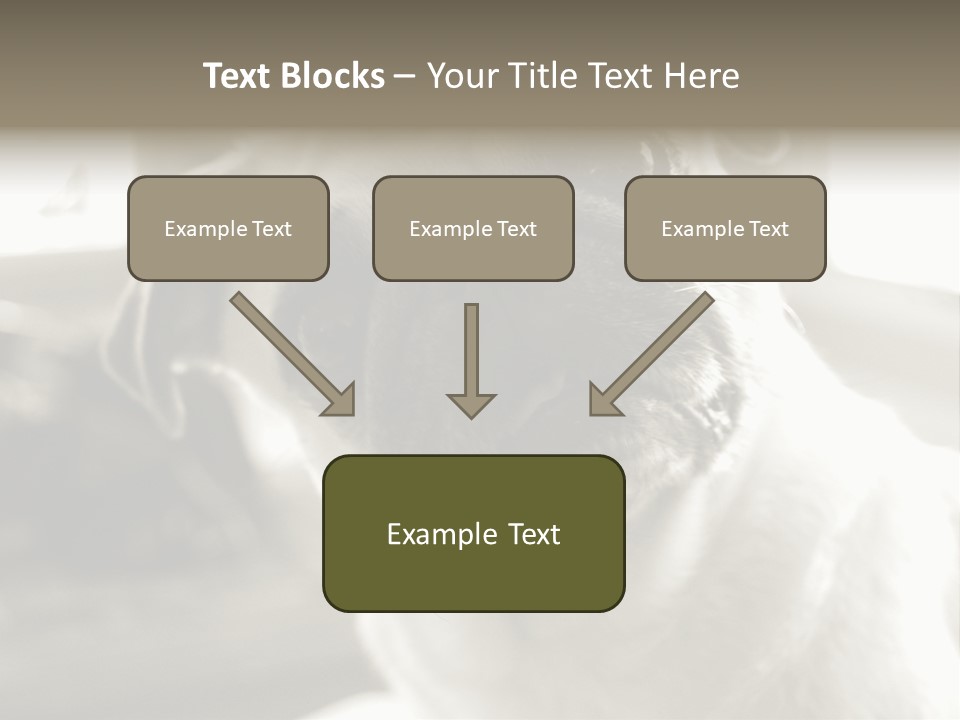 Text Blocks – Your Title Text Here

Example Text

Example Text

Example Text

Example Text